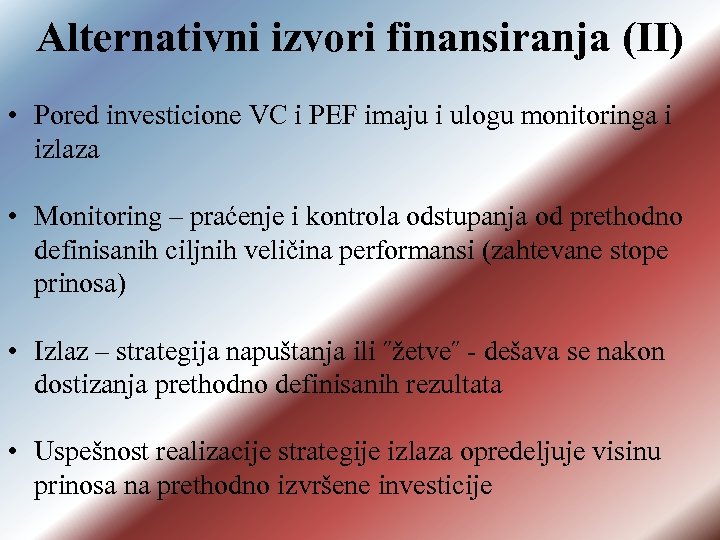 Alternativni izvori finansiranja (II)

• Pored investicione VC i PEF imaju i ulogu monitoringa i izlaza

• Monitoring – praćenje i kontrola odstupanja od prethodno definisanih ciljnih veličina performansi (zahtevane stope prinosa)

• Izlaz – strategija napuštanja ili ″žetve″ - dešava se nakon dostizanja prethodno definisanih rezultata

• Uspešnost realizacije strategije izlaza opredeljuje visinu prinosa na prethodno izvršene investicije